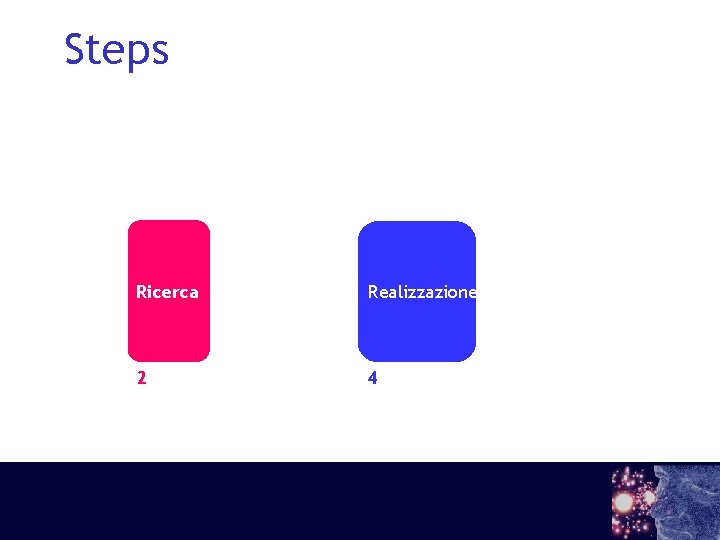 Steps

Ricerca

2

Realizzazione

4